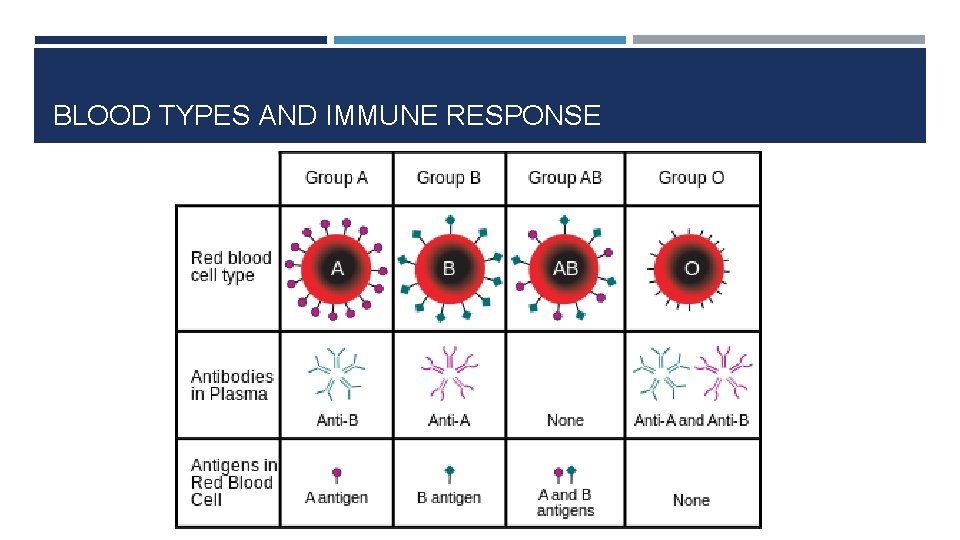 BLOOD TYPES AND IMMUNE RESPONSE

| | Group A | Group B | Group AB | Group O |
|---|---|---|---|---|
| Red blood cell type | A | B | AB | O |
| Antibodies in Plasma | Anti-B | Anti-A | None | Anti-A and Anti-B |
| Antigens in Red Blood Cell | A antigen | B antigen | A and B antigens | None |